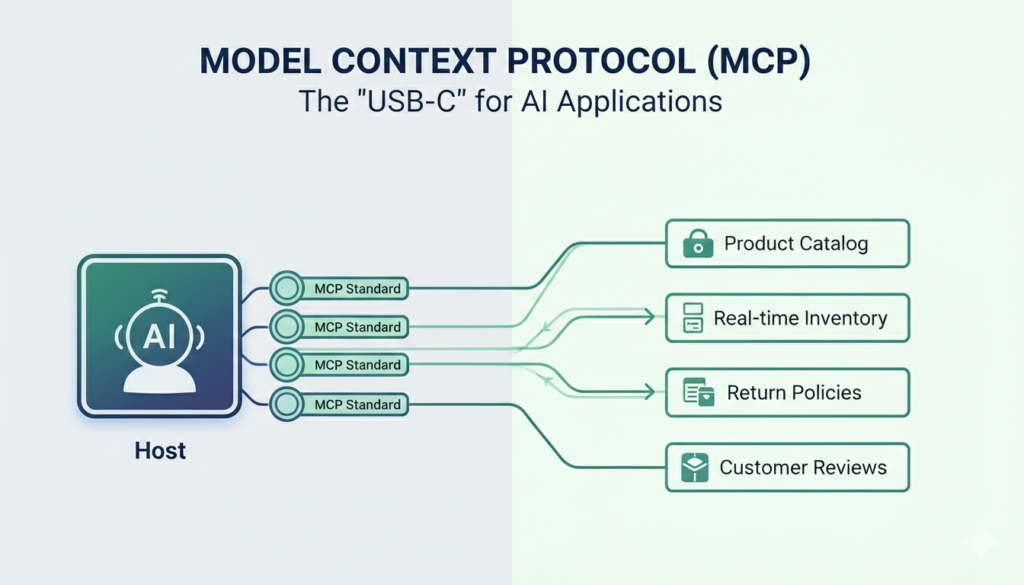 MODEL CONTEXT PROTOCOL (MCP)
The "USB-C" for AI Applications

AI

Host

MCP Standard
MCP Standard
MCP Standard
MCP Standard

Product Catalog
Real-time Inventory
Return Policies
Customer Reviews